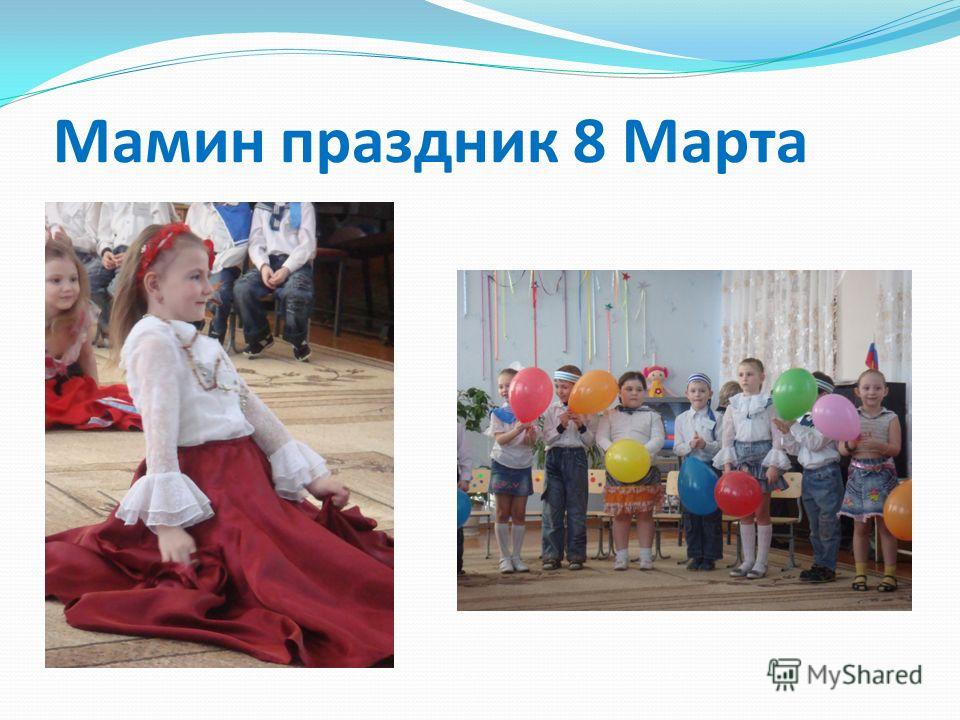 Мамин праздник 8 Марта

MyShared